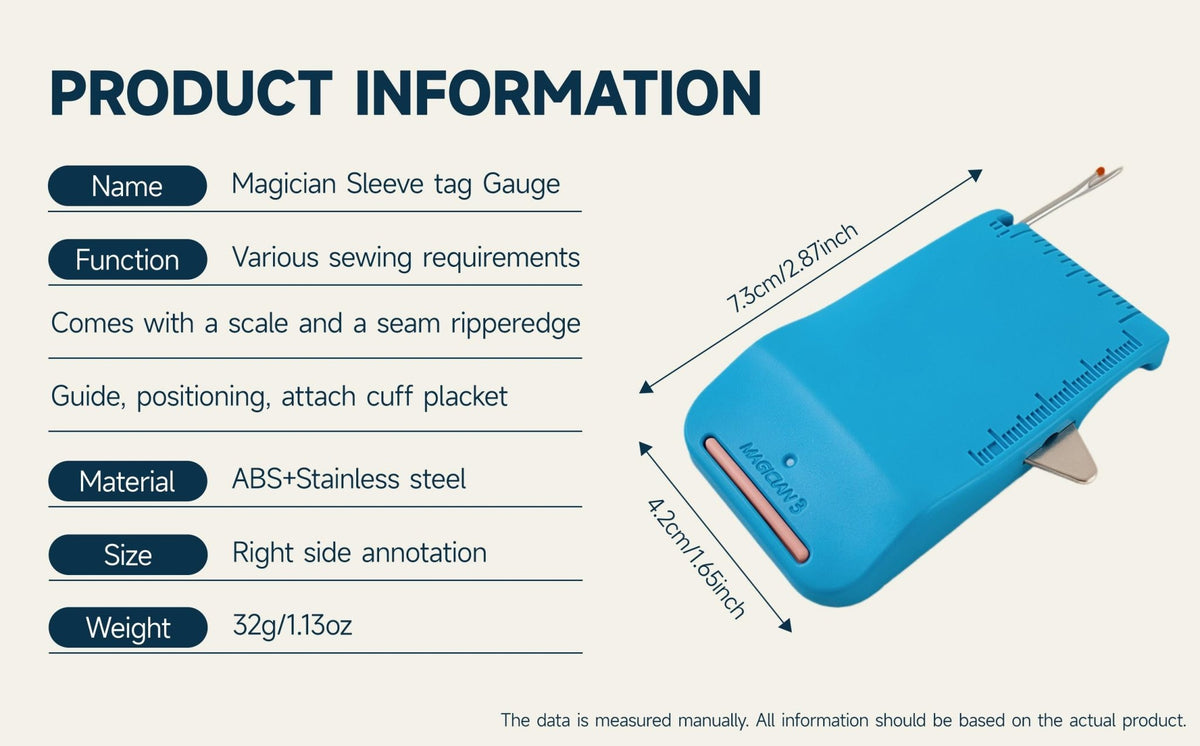 PRODUCT INFORMATION

Name Magician Sleeve tag Gauge

Function Various sewing requirements

Comes with a scale and a seam ripperedge

Guide, positioning, attach cuff placket

Material ABS+Stainless steel

Size Right side annotation

Weight 32g/1.13oz

7.3cm/2.87inch

4.2cm/1.65inch

MAGICIAN 3

The data is measured manually. All information should be based on the actual product.